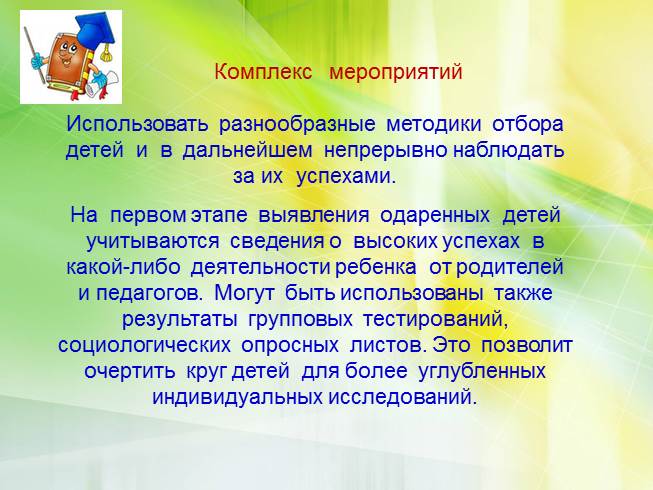 Комплекс мероприятий

Использовать разнообразные методики отбора детей и в дальнейшем непрерывно наблюдать за их успехами.

На первом этапе выявления одаренных детей учитываются сведения о высоких успехах в какой-либо деятельности ребенка от родителей и педагогов. Могут быть использованы также результаты групповых тестирований, социологических опросных листов. Это позволит очертить круг детей для более углубленных индивидуальных исследований.